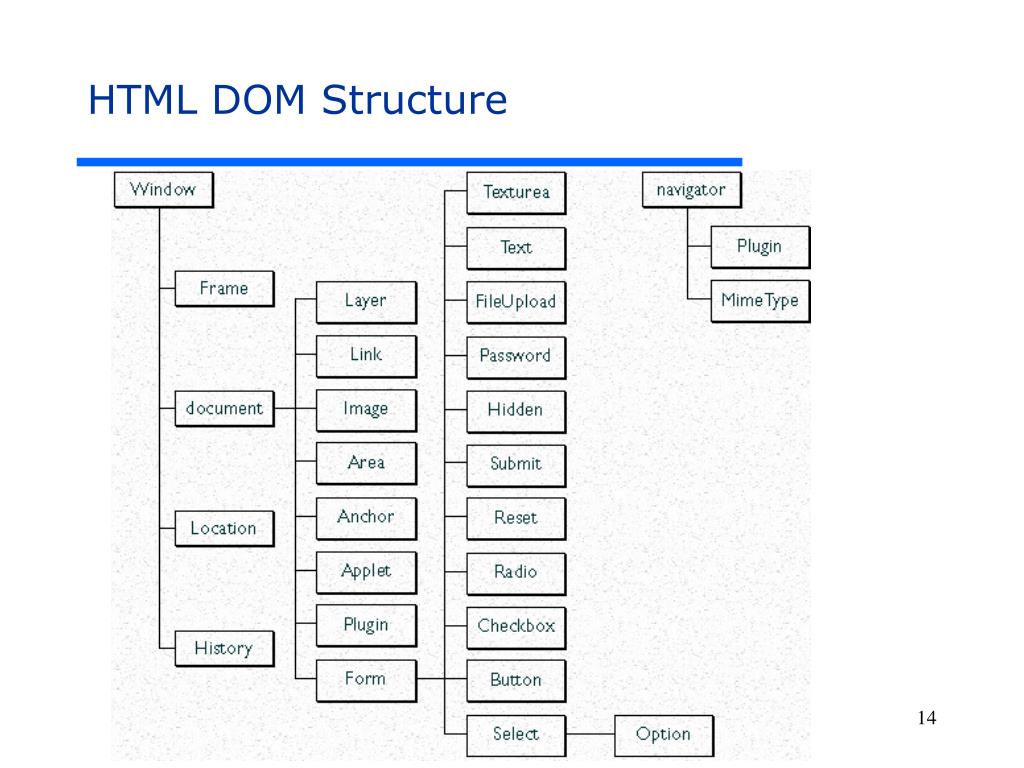 HTML DOM Structure

Window
Frame
document
Location
History
Layer
Link
Image
Area
Anchor
Applet
Plugin
Form
Texturea
Text
FileUpload
Password
Hidden
Submit
Reset
Radio
Checkbox
Button
Select
Option
navigator
Plugin
MimeType

14